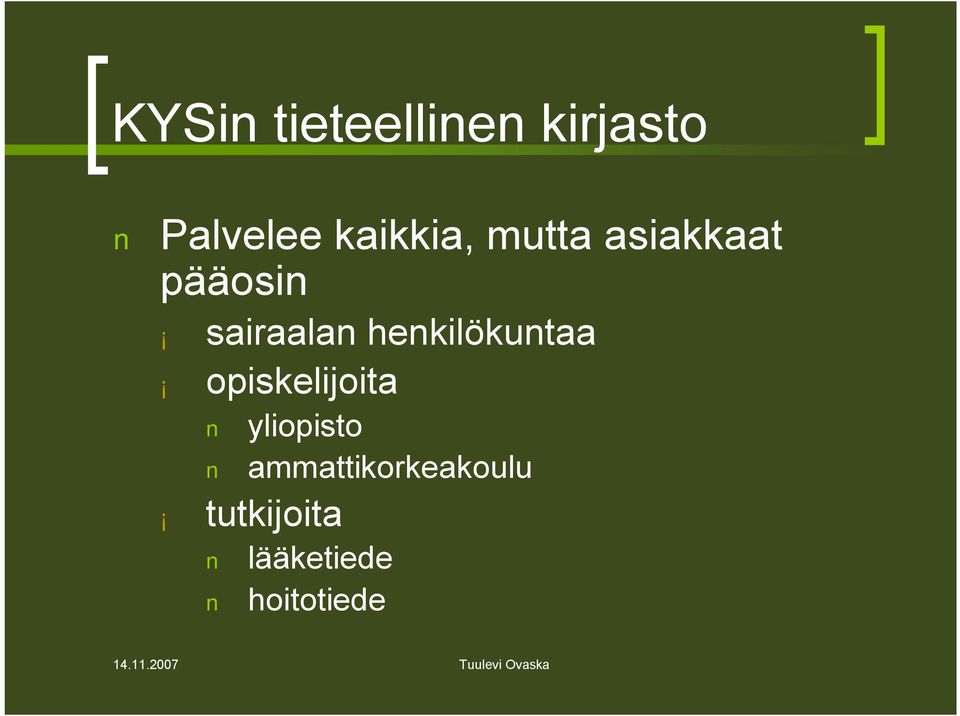 KYSin tieteellinen kirjasto

n Palvelee kaikkia, mutta asiakkaat pääosin

¡ sairaalan henkilökuntaa

¡ opiskelijoita

n yliopisto

n ammattikorkeakoulu

¡ tutkijoita

n lääketiede

n hoitotiede

14.11.2007

Tuulevi Ovaska